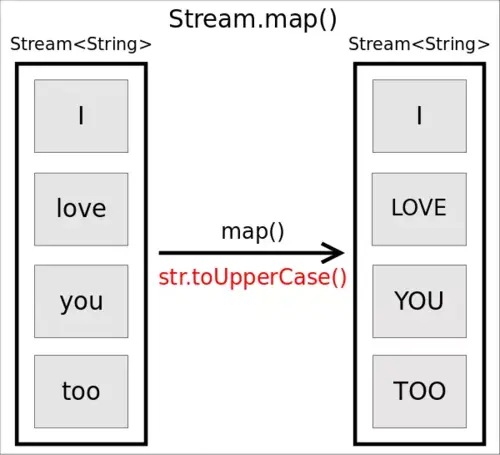 Stream.map()

Stream<String>

I

love

you

too

map()

str.toUpperCase()

Stream<String>

I

LOVE

YOU

TOO